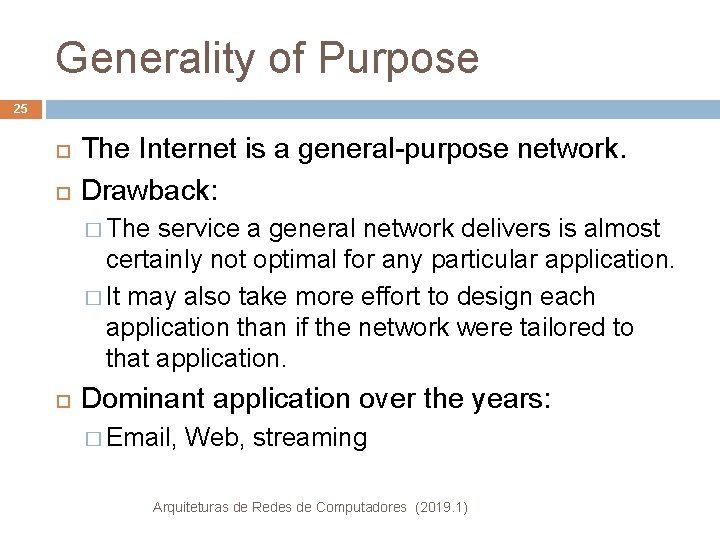 Generality of Purpose

25

The Internet is a general-purpose network.

Drawback:

The service a general network delivers is almost certainly not optimal for any particular application.

It may also take more effort to design each application than if the network were tailored to that application.

Dominant application over the years:

Email, Web, streaming

Arquiteturas de Redes de Computadores (2019.1)